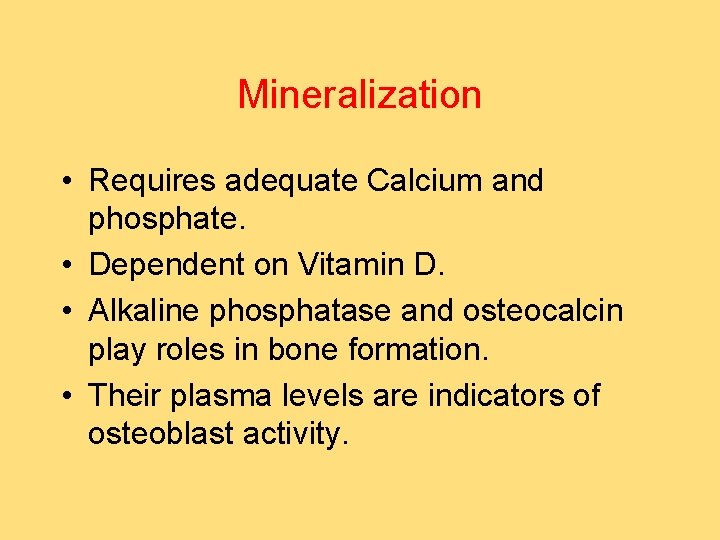 Mineralization

• Requires adequate Calcium and phosphate.
• Dependent on Vitamin D.
• Alkaline phosphatase and osteocalcin play roles in bone formation.
• Their plasma levels are indicators of osteoblast activity.